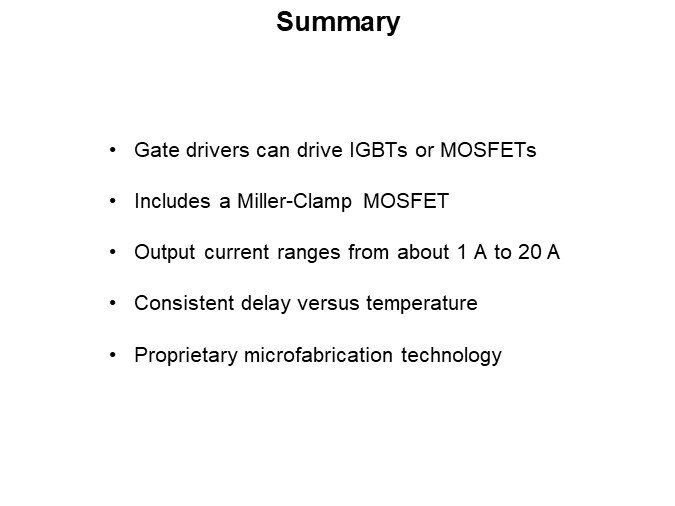 Summary

• Gate drivers can drive IGBTs or MOSFETs

• Includes a Miller-Clamp MOSFET

• Output current ranges from about 1 A to 20 A

• Consistent delay versus temperature

• Proprietary microfabrication technology